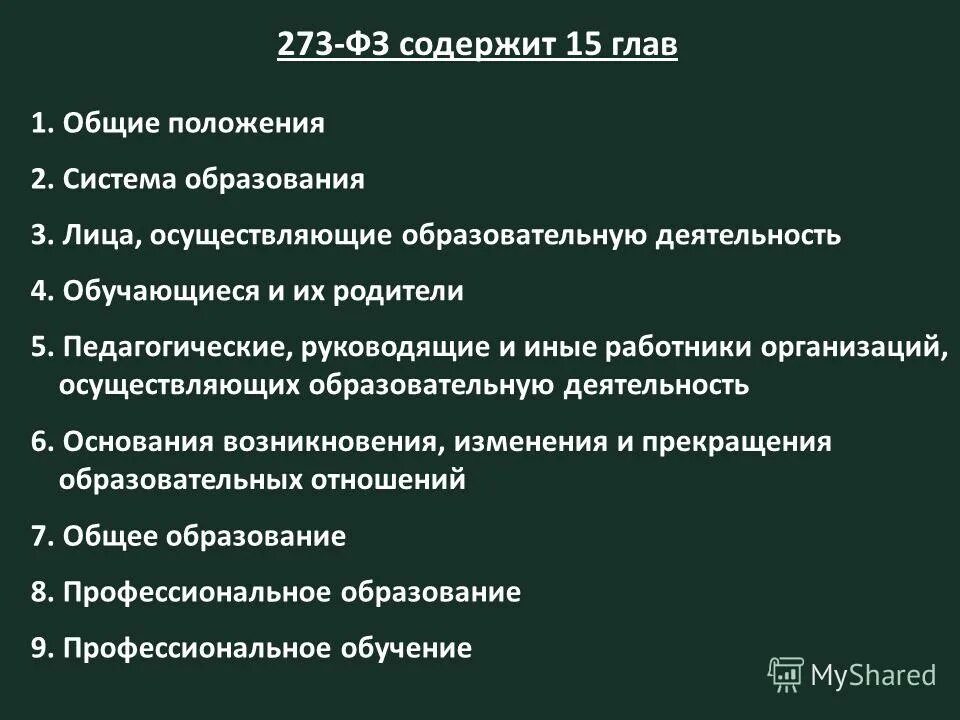 273-ФЗ содержит 15 глав

1. Общие положения

2. Система образования

3. Лица, осуществляющие образовательную деятельность

4. Обучающиеся и их родители

5. Педагогические, руководящие и иные работники организаций, осуществляющих образовательную деятельность

6. Основания возникновения, изменения и прекращения образовательных отношений

7. Общее образование

8. Профессиональное образование

9. Профессиональное обучение

MyShared